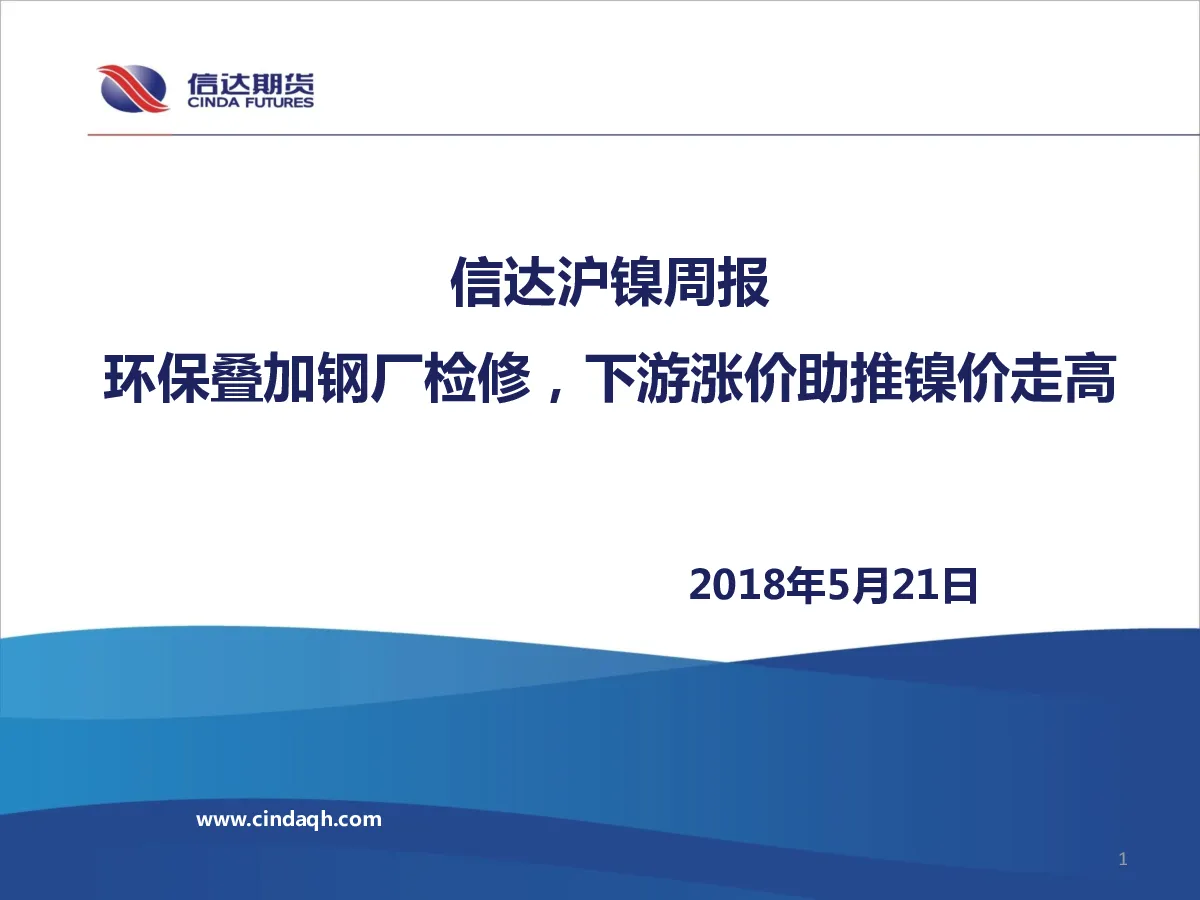 信达期货
CINDA FUTURES

信达沪镍周报

环保叠加钢厂检修，下游涨价助推镍价走高

2018年5月21日

www.cindaqh.com

1